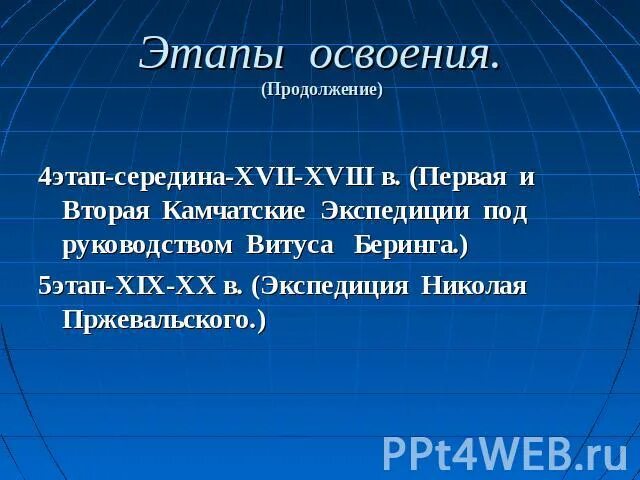 Этапы освоения.
(Продолжение)

4этап-середина-XVII-XVIII в. (Первая и Вторая Камчатские Экспедиции под руководством Витуса Беринга.)

5этап-XIX-XX в. (Экспедиция Николая Пржевальского.)

PPt4WEB.ru